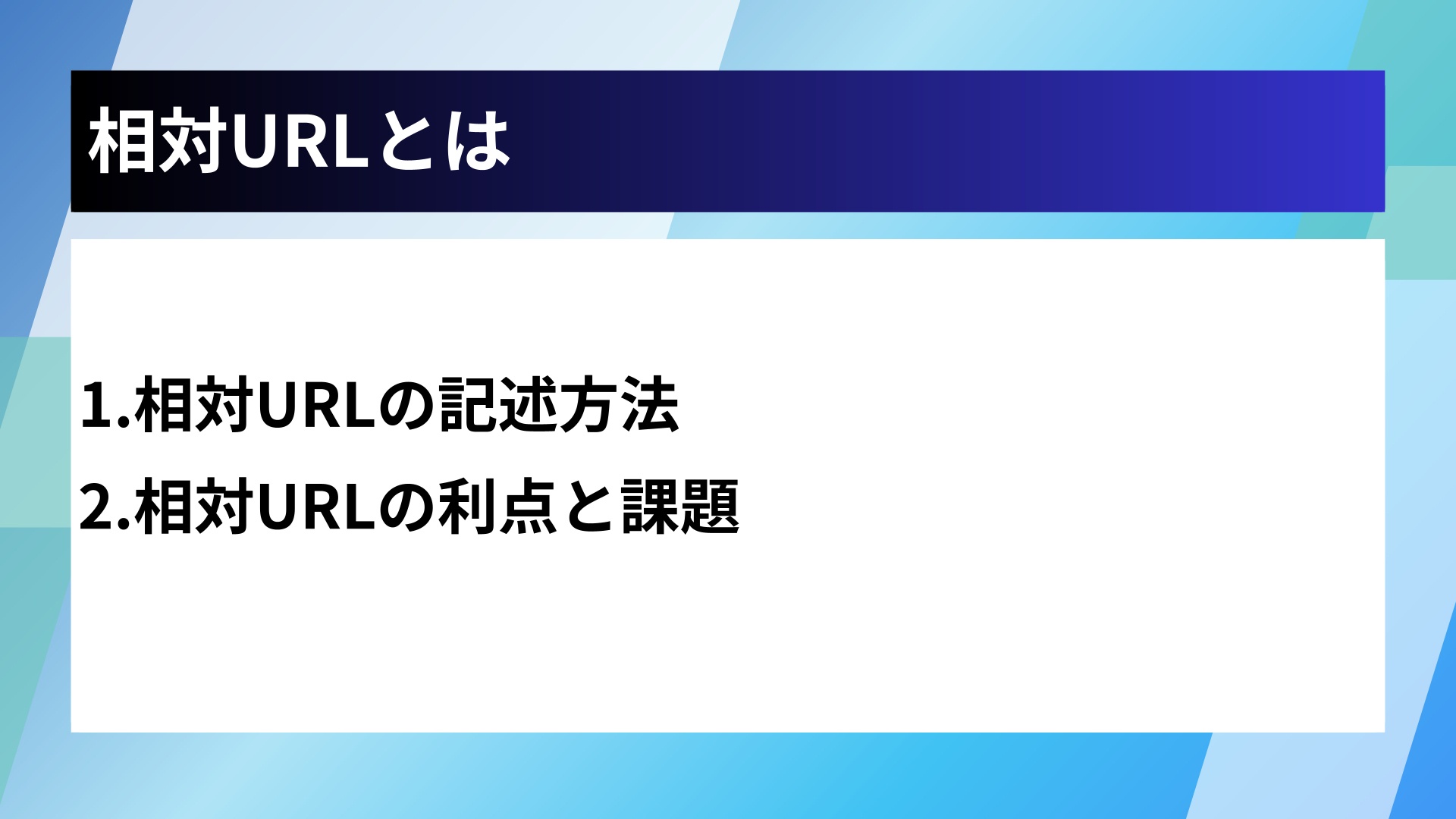 相対URLとは

1.相対URLの記述方法

2.相対URLの利点と課題